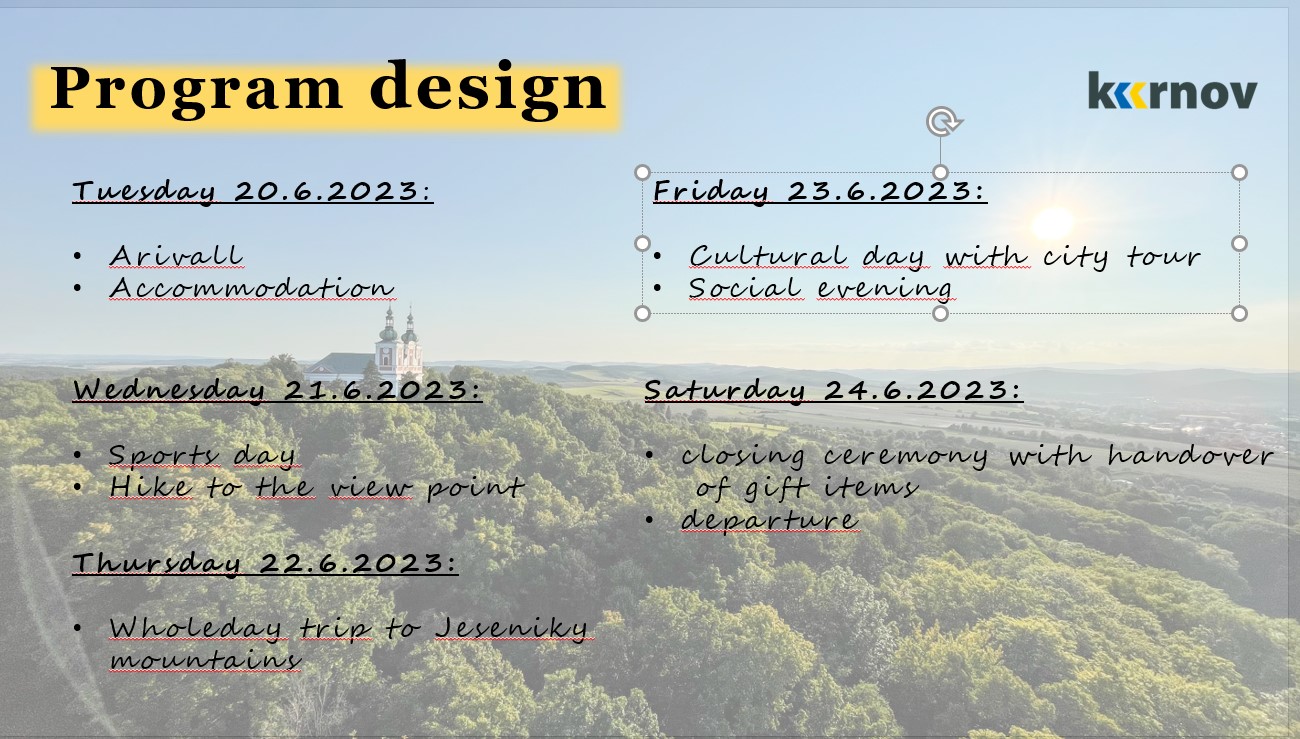 Program design

krnov

Tuesday 20.6.2023:

• Arivall
• Accommodation

Wednesday 21.6.2023:

• Sports day
• Hike to the view point

Thursday 22.6.2023:

• Wholeday trip to Jeseniky mountains

Friday 23.6.2023:

• Cultural day with city tour
• Social evening

Saturday 24.6.2023:

• closing ceremony with handover of gift items
• departure